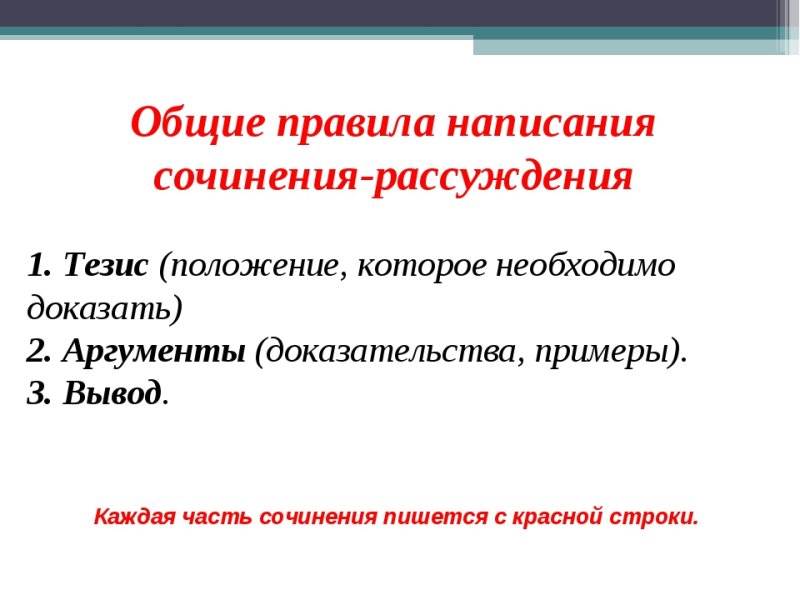 Общие правила написания сочинения-рассуждения

1. Тезис (положение, которое необходимо доказать)
2. Аргументы (доказательства, примеры).
3. Вывод.

Каждая часть сочинения пишется с красной строки.